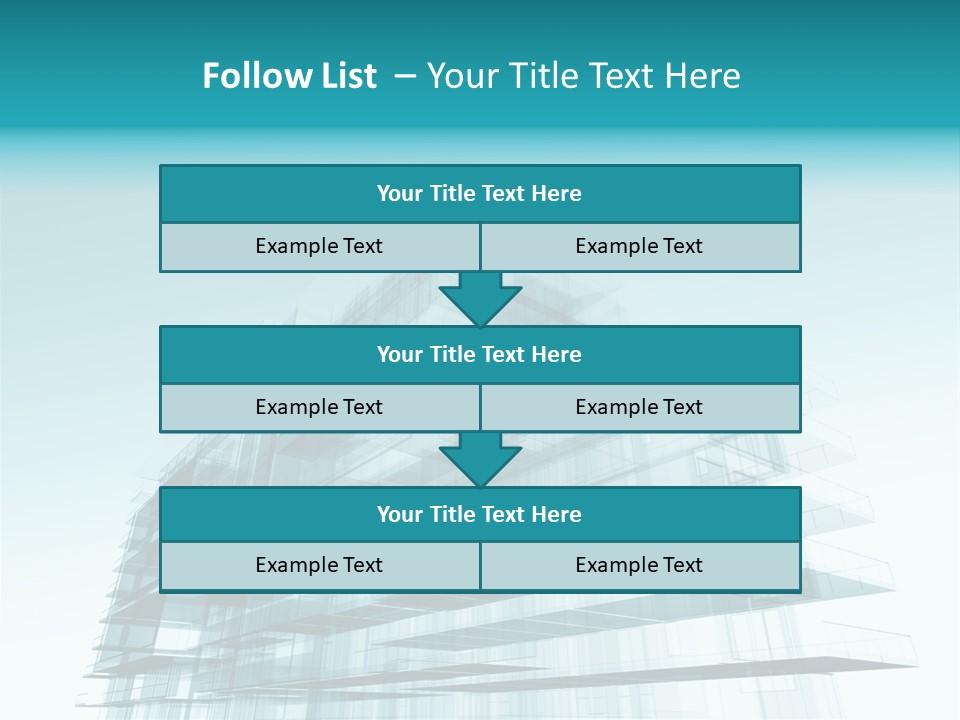 Follow List – Your Title Text Here

Your Title Text Here

Example Text

Example Text

Your Title Text Here

Example Text

Example Text

Your Title Text Here

Example Text

Example Text